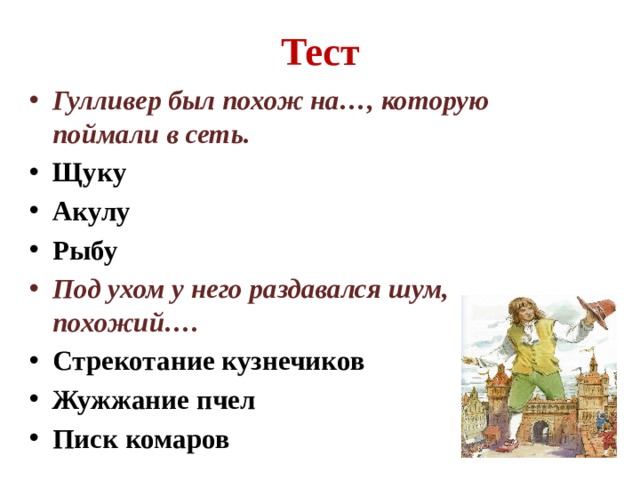 Тест

• Гулливер был похож на…, которую поймали в сеть.
• Щуку
• Акулу
• Рыбу
• Под ухом у него раздавался шум, похожий….
• Стрекотание кузнечиков
• Жужжание пчел
• Писк комаров